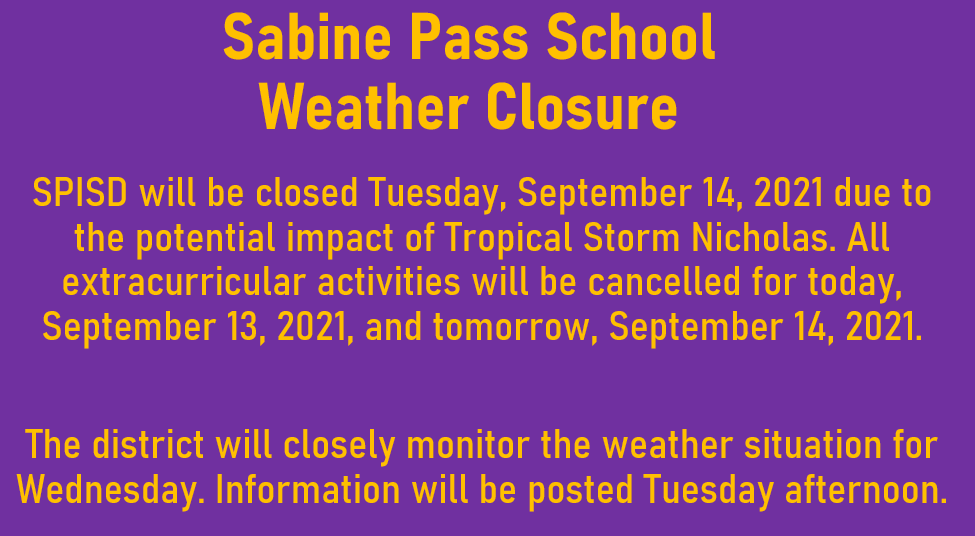 Sabine Pass School
Weather Closure

SPISD will be closed Tuesday, September 14, 2021 due to the potential impact of Tropical Storm Nicholas. All extracurricular activities will be cancelled for today, September 13, 2021, and tomorrow, September 14, 2021.

The district will closely monitor the weather situation for Wednesday. Information will be posted Tuesday afternoon.